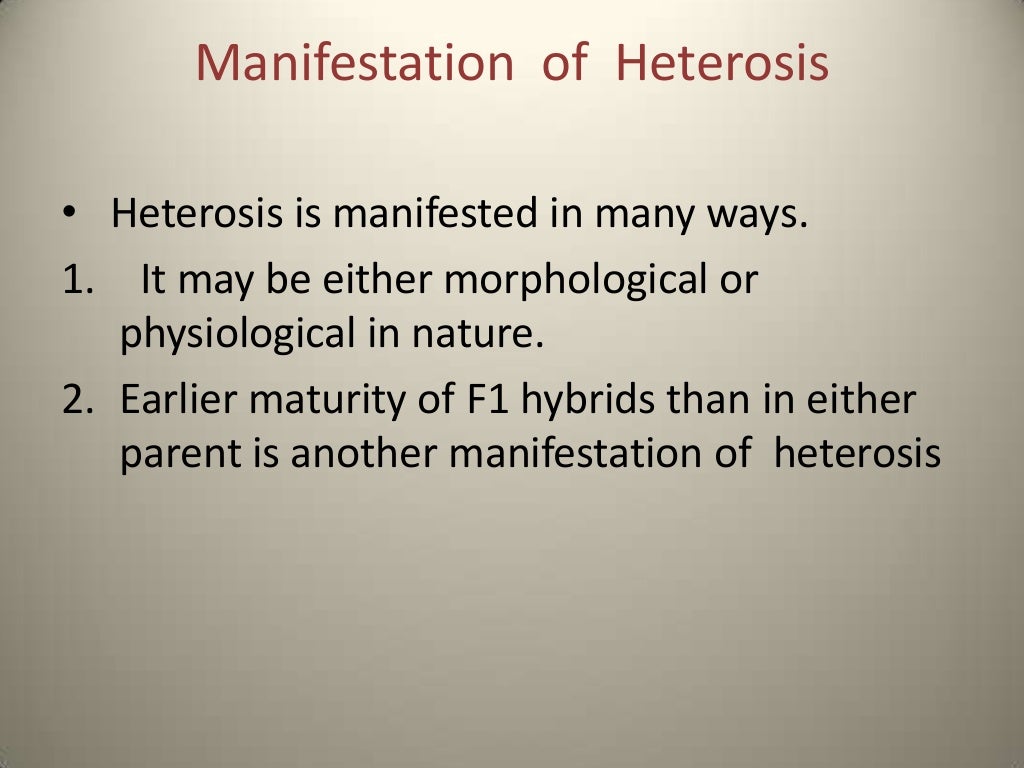 Manifestation of Heterosis

• Heterosis is manifested in many ways.

1. It may be either morphological or physiological in nature.

2. Earlier maturity of F1 hybrids than in either parent is another manifestation of heterosis